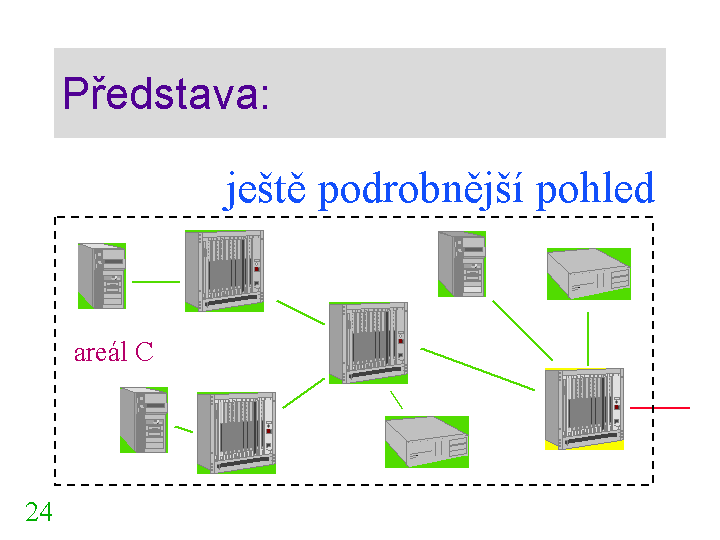 Představa:

ještě podrobnější pohled

areál C

24